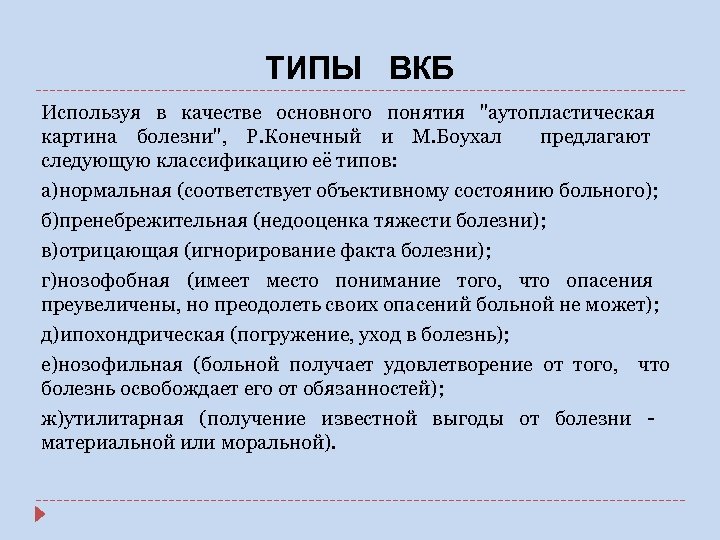 ТИПЫ ВКБ

Используя в качестве основного понятия "аутопластическая картина болезни", Р.Конечный и М.Боухал предлагают следующую классификацию её типов:

а)нормальная (соответствует объективному состоянию больного);

б)пренебрежительная (недооценка тяжести болезни);

в)отрицающая (игнорирование факта болезни);

г)нозофобная (имеет место понимание того, что опасения преувеличены, но преодолеть своих опасений больной не может);

д)ипохондрическая (погружение, уход в болезнь);

е)нозофильная (больной получает удовлетворение от того, что болезнь освобождает его от обязанностей);

ж)утилитарная (получение известной выгоды от болезни - материальной или моральной).